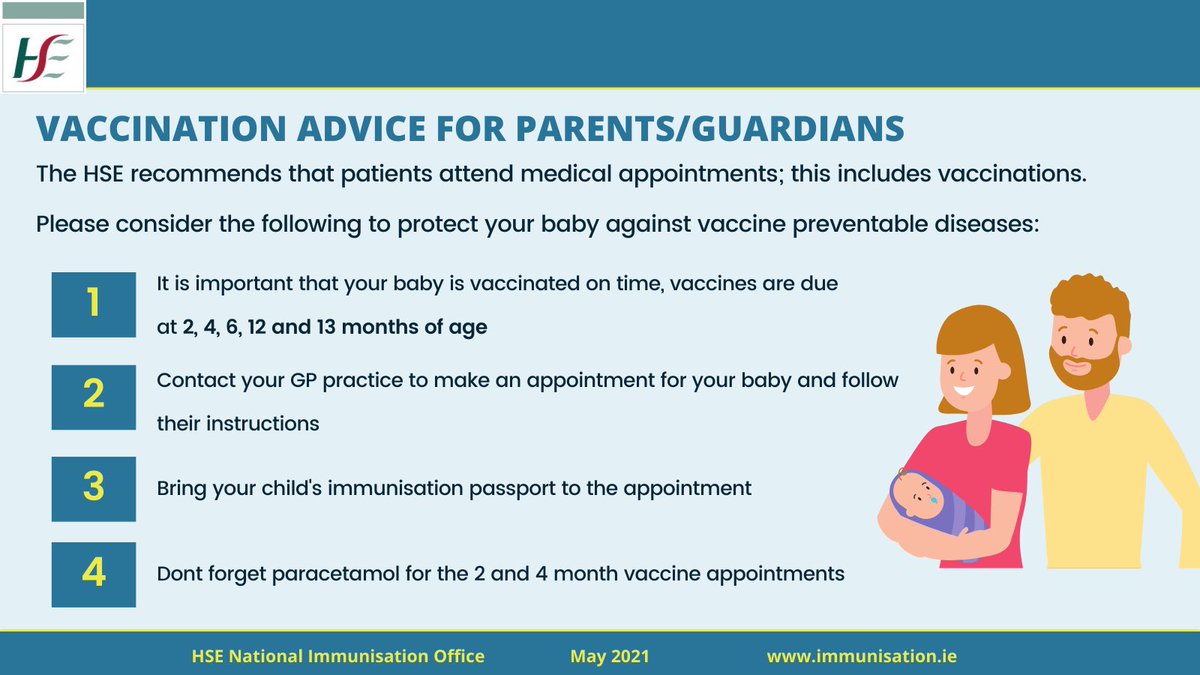 HSE

VACCINATION ADVICE FOR PARENTS/GUARDIANS

The HSE recommends that patients attend medical appointments; this includes vaccinations.

Please consider the following to protect your baby against vaccine preventable diseases:

1 It is important that your baby is vaccinated on time, vaccines are due at 2, 4, 6, 12 and 13 months of age

2 Contact your GP practice to make an appointment for your baby and follow their instructions

3 Bring your child's immunisation passport to the appointment

4 Dont forget paracetamol for the 2 and 4 month vaccine appointments

HSE National Immunisation Office May 2021 www.immunisation.ie